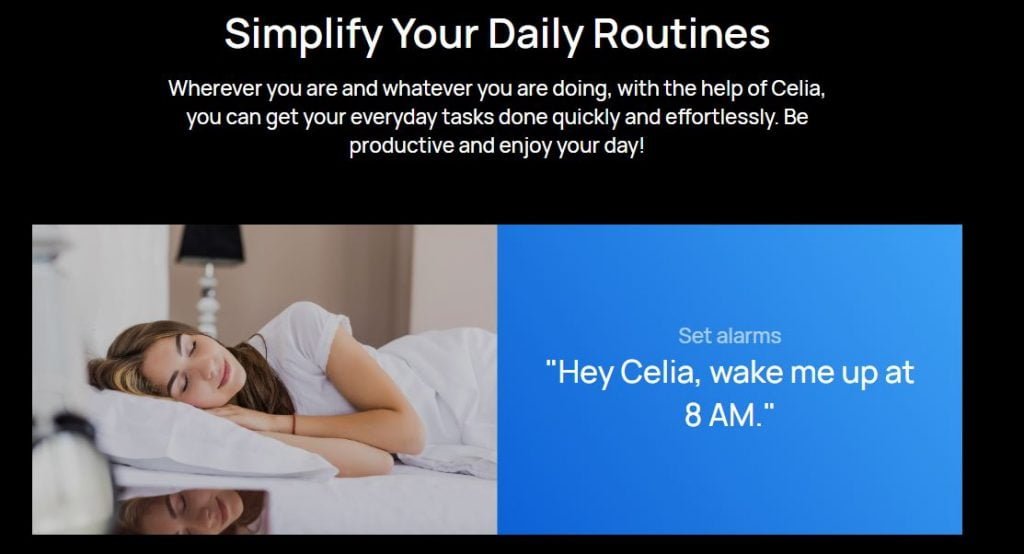 Simplify Your Daily Routines

Wherever you are and whatever you are doing, with the help of Celia, you can get your everyday tasks done quickly and effortlessly. Be productive and enjoy your day!

Set alarms

"Hey Celia, wake me up at 8 AM."